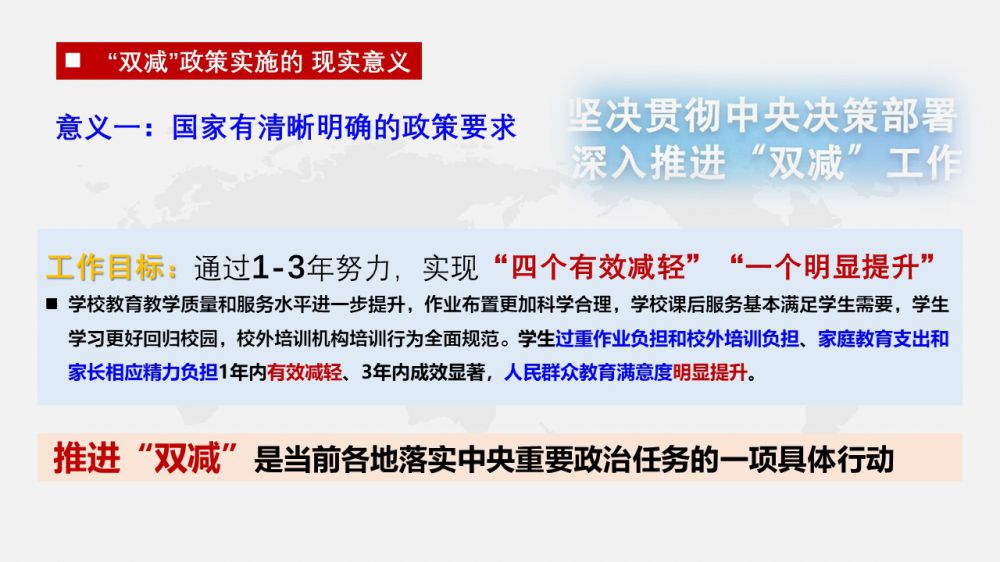 ■ “双减”政策实施的 现实意义

意义一：国家有清晰明确的政策要求

坚决贯彻中央决策部署
深入推进“双减”工作

工作目标：通过1-3年努力，实现“四个有效减轻”“一个明显提升”

■ 学校教育教学质量和服务水平进一步提升，作业布置更加科学合理，学校课后服务基本满足学生需要，学生学习更好回归校园，校外培训机构培训行为全面规范。学生过重作业负担和校外培训负担、家庭教育支出和家长相应精力负担1年内有效减轻、3年内成效显著，人民群众教育满意度明显提升。

推进“双减”是当前各地落实中央重要政治任务的一项具体行动